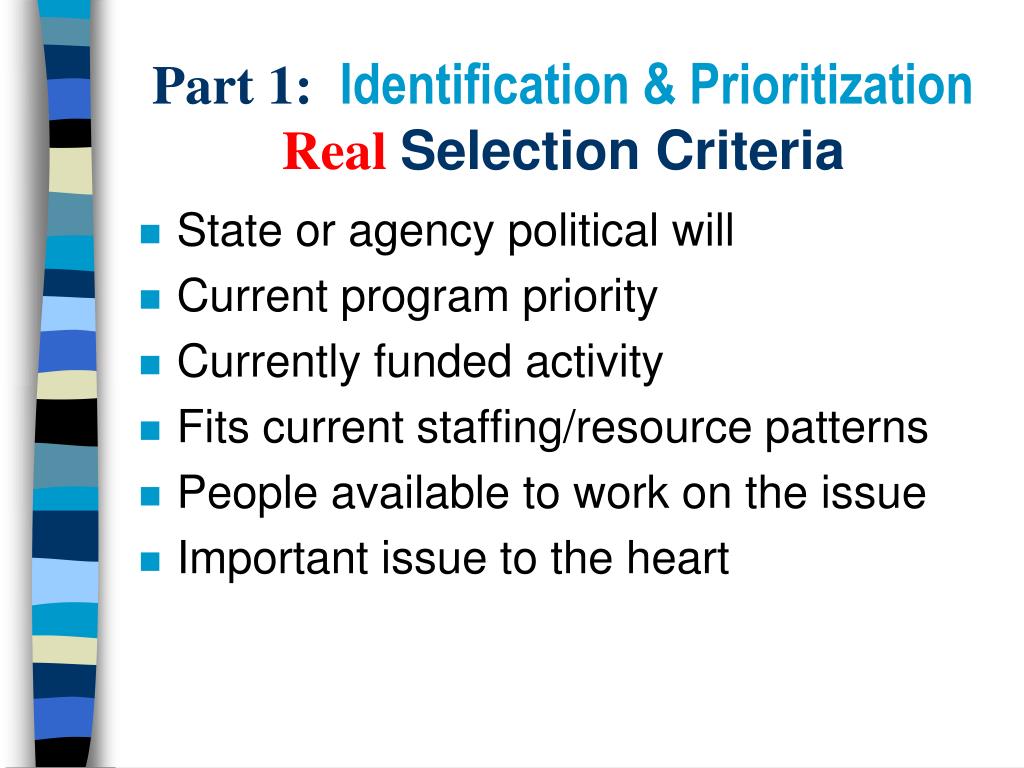 Part 1: Identification & Prioritization
Real Selection Criteria

- State or agency political will
- Current program priority
- Currently funded activity
- Fits current staffing/resource patterns
- People available to work on the issue
- Important issue to the heart